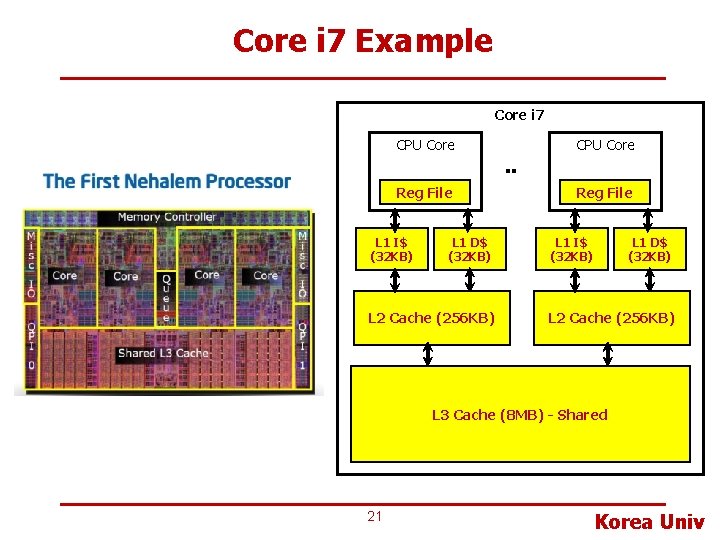 Core i7 Example

The First Nehalem Processor

Memory Controller

Misc IO

Core

Core

Queue

Core

Core

Misc IO

QPI 0

Shared L3 Cache

QPI 1

Core i7

CPU Core

Reg File

..

CPU Core

Reg File

L1 I$ (32KB)

L1 D$ (32KB)

L1 I$ (32KB)

L1 D$ (32KB)

L2 Cache (256KB)

L2 Cache (256KB)

L3 Cache (8MB) - Shared

21

Korea Univ